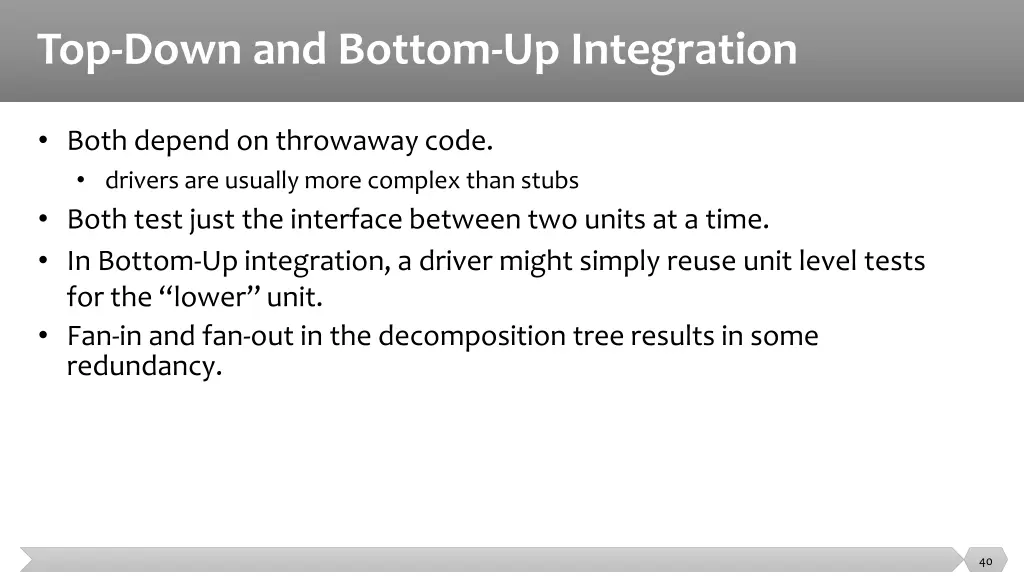 Top-Down and Bottom-Up Integration

• Both depend on throwaway code.
  • drivers are usually more complex than stubs
• Both test just the interface between two units at a time.
• In Bottom-Up integration, a driver might simply reuse unit level tests for the “lower” unit.
• Fan-in and fan-out in the decomposition tree results in some redundancy.

40